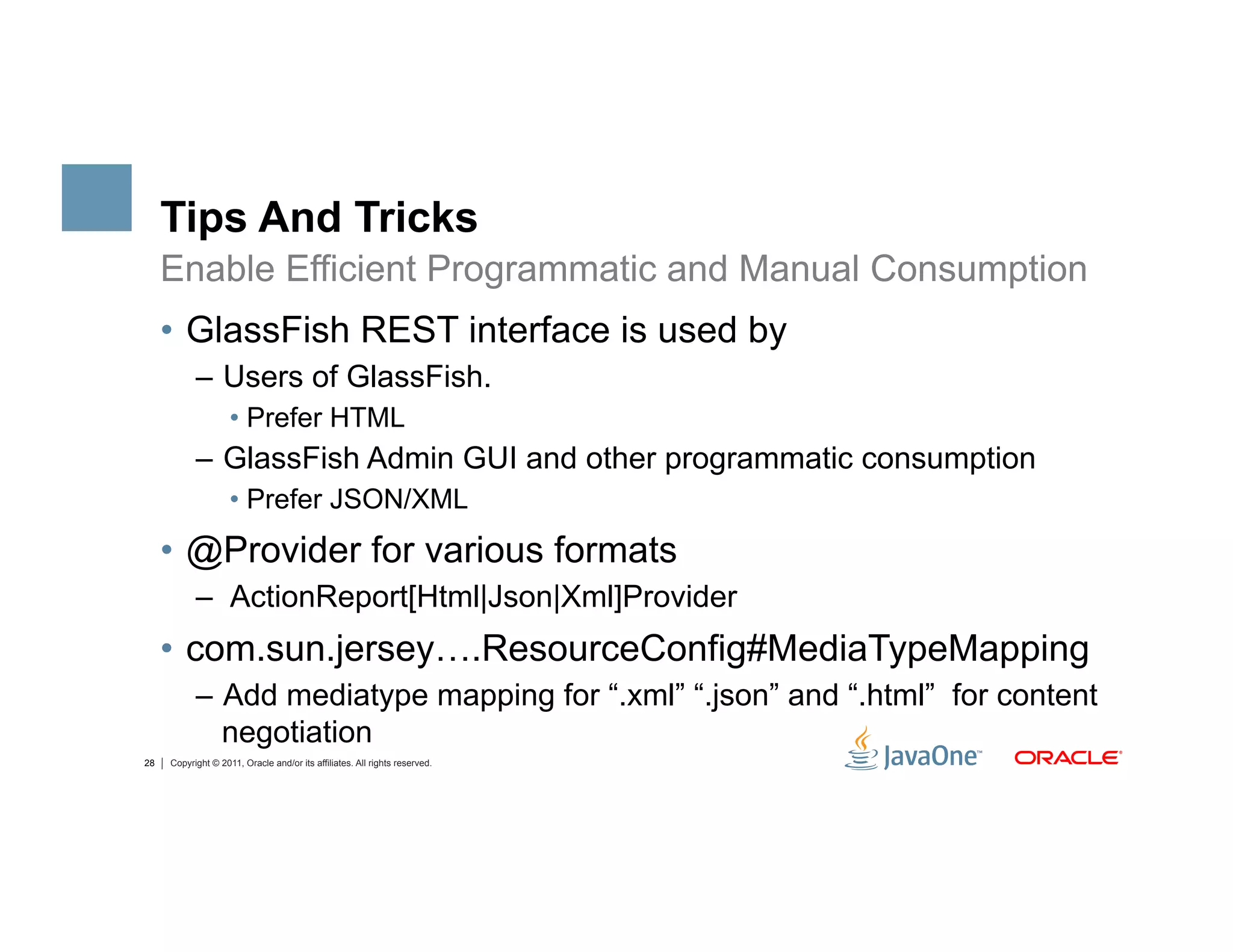 Tips And Tricks

Enable Efficient Programmatic and Manual Consumption

• GlassFish REST interface is used by
– Users of GlassFish.
• Prefer HTML
– GlassFish Admin GUI and other programmatic consumption
• Prefer JSON/XML

• @Provider for various formats
– ActionReport[Html|Json|Xml]Provider

• com.sun.jersey….ResourceConfig#MediaTypeMapping
– Add mediatype mapping for “.xml” “.json” and “.html” for content negotiation

28 | Copyright © 2011, Oracle and/or its affiliates. All rights reserved.

JavaOne™ ORACLE®